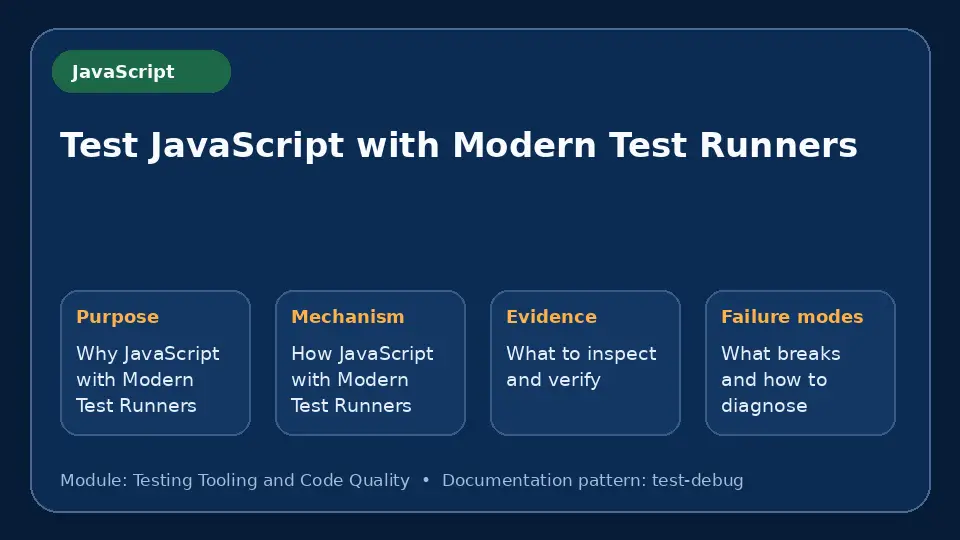 JavaScript

Test JavaScript with Modern Test Runners

Purpose

Why JavaScript with Modern Test Runners

Mechanism

How JavaScript with Modern Test Runners

Evidence

What to inspect and verify

Failure modes

What breaks and how to diagnose

Module: Testing Tooling and Code Quality • Documentation pattern: test-debug